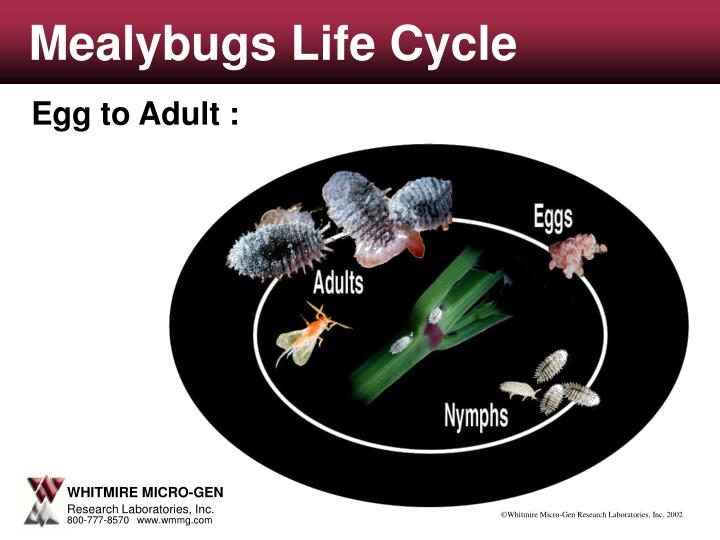 Mealybugs Life Cycle

Egg to Adult :

Eggs

Adults

Nymphs

WHITMIRE MICRO-GEN
Research Laboratories, Inc.
800-777-8570 www.wmmg.com

©Whitmire Micro-Gen Research Laboratories, Inc. 2002